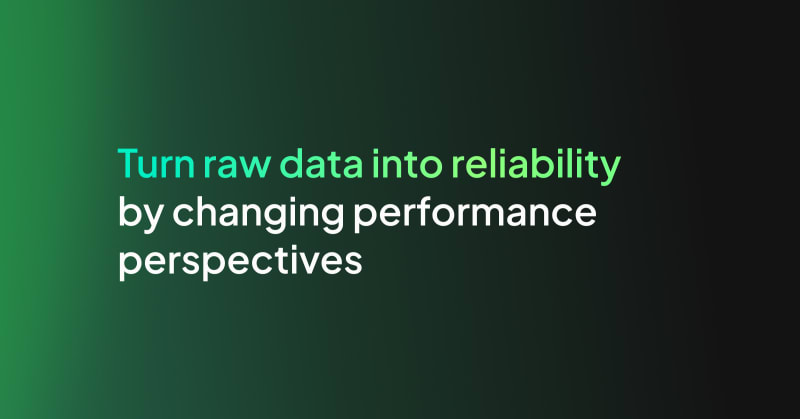 Turn raw data into reliability by changing performance perspectives